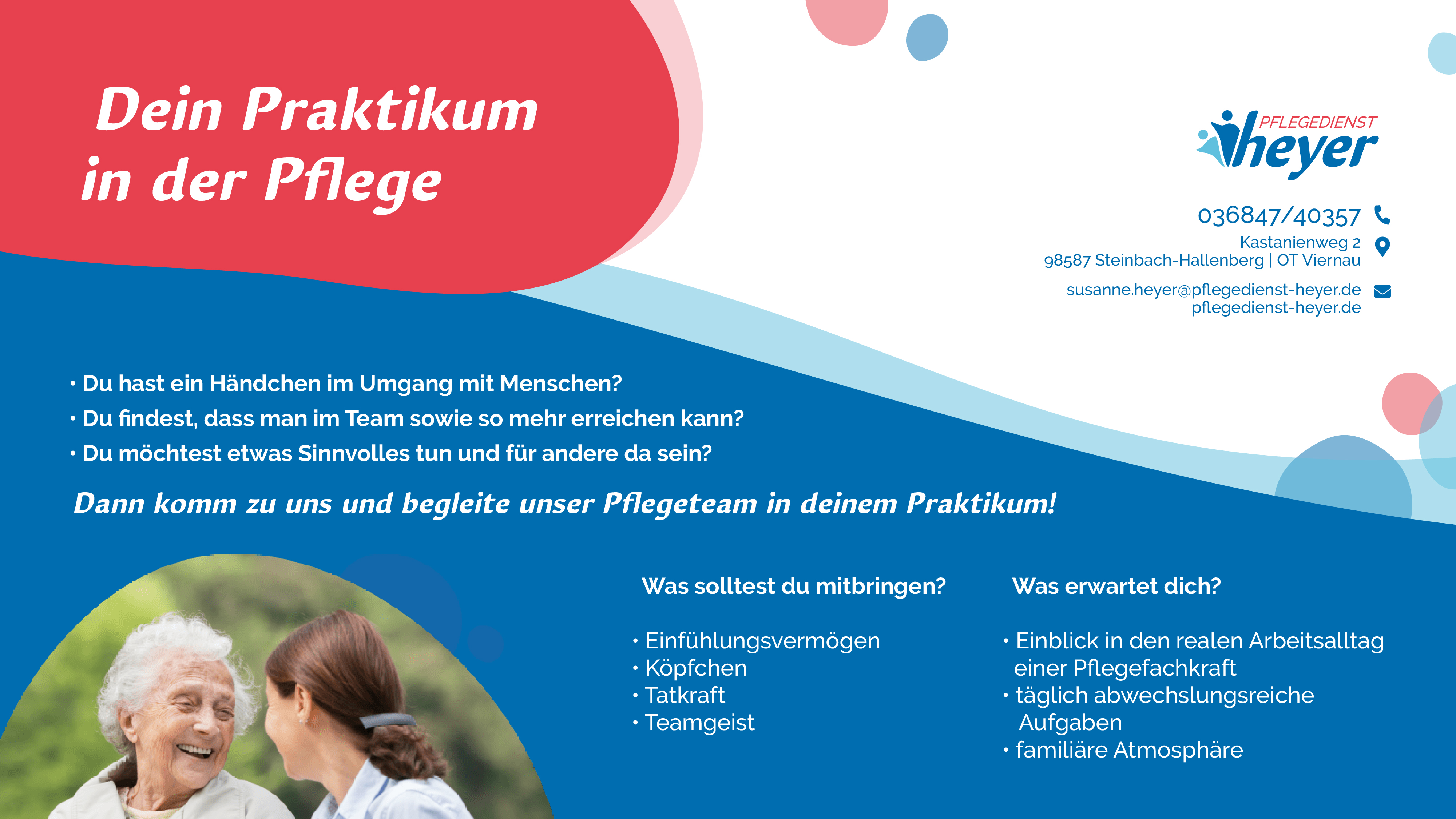 Dein Praktikum in der Pflege

PFLEGEDIENST heyer

036847/40357
Kastanienweg 2
98587 Steinbach-Hallenberg | OT Viernau
susanne.heyer@pflegedienst-heyer.de
pflegedienst-heyer.de

• Du hast ein Händchen im Umgang mit Menschen?
• Du findest, dass man im Team sowie so mehr erreichen kann?
• Du möchtest etwas Sinnvolles tun und für andere da sein?

Dann komm zu uns und begleite unser Pflegeteam in deinem Praktikum!

Was solltest du mitbringen?

• Einfühlungsvermögen
• Köpfchen
• Tatkraft
• Teamgeist

Was erwartet dich?

• Einblick in den realen Arbeitsalltag einer Pflegefachkraft
• täglich abwechslungsreiche Aufgaben
• familiäre Atmosphäre